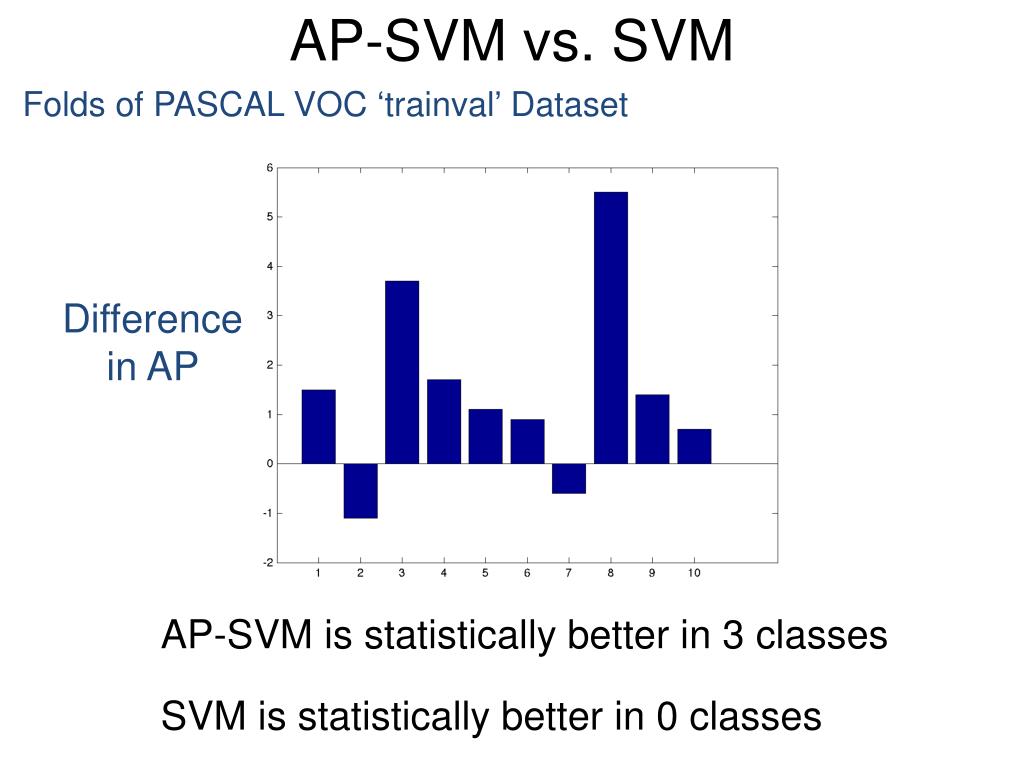 AP-SVM vs. SVM

Folds of PASCAL VOC ‘trainval’ Dataset

Difference in AP

6
5
4
3
2
1
0
-1
-2

1 2 3 4 5 6 7 8 9 10

AP-SVM is statistically better in 3 classes

SVM is statistically better in 0 classes